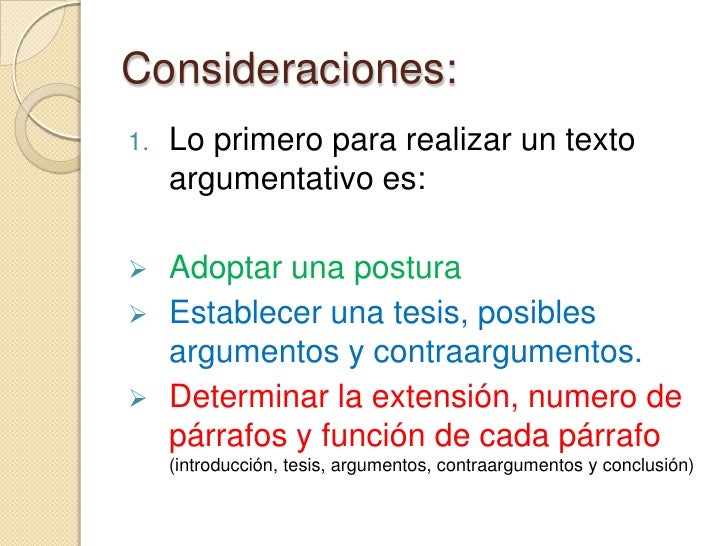 Consideraciones:

1. Lo primero para realizar un texto argumentativo es:

➢ Adoptar una postura
➢ Establecer una tesis, posibles argumentos y contraargumentos.
➢ Determinar la extensión, numero de párrafos y función de cada párrafo (introducción, tesis, argumentos, contraargumentos y conclusión)